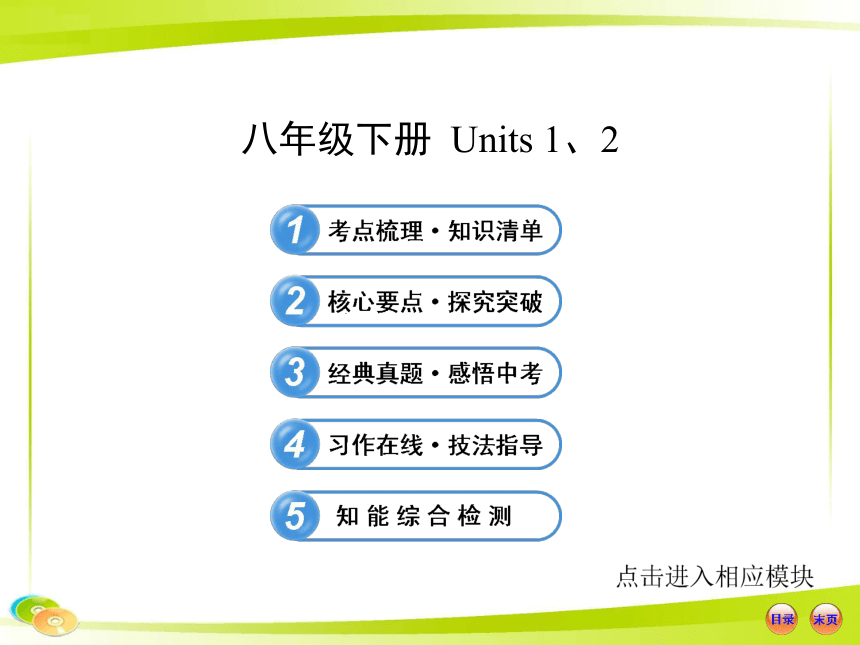 八年级下册 Units 1、2

1 考点梳理·知识清单

2 核心要点·探究突破

3 经典真题·感悟中考

4 习作在线·技法指导

5 知能综合检测

点击进入相应模块

目录 末页